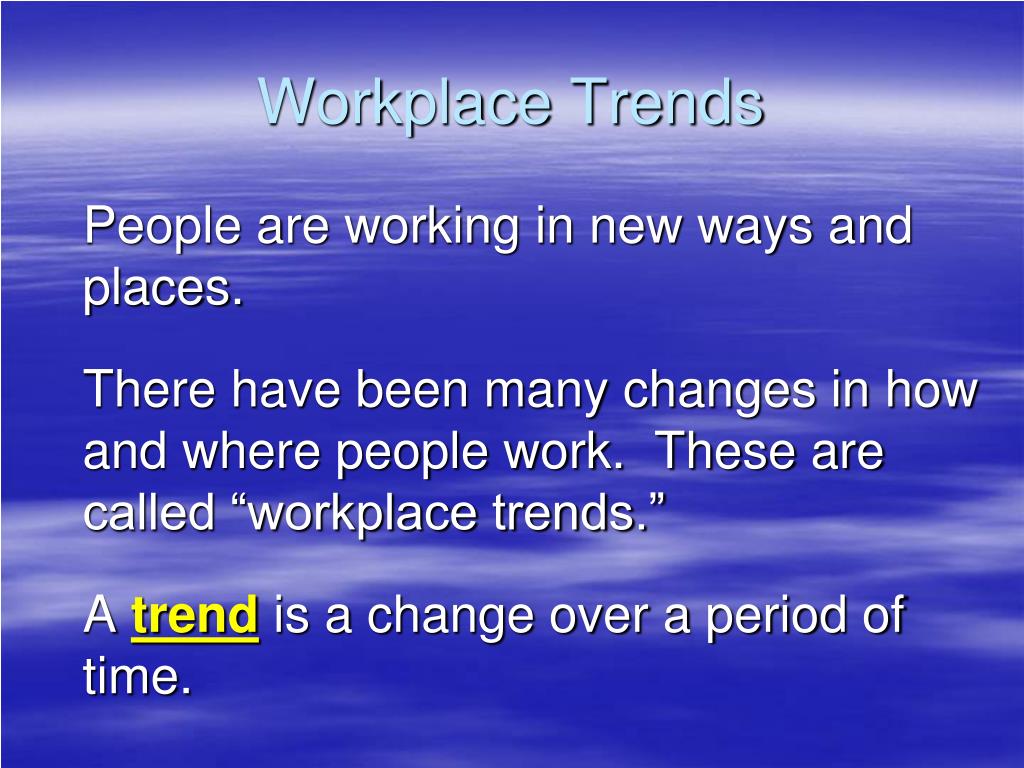 Workplace Trends

People are working in new ways and places.

There have been many changes in how and where people work.  These are called “workplace trends.”

A trend is a change over a period of time.